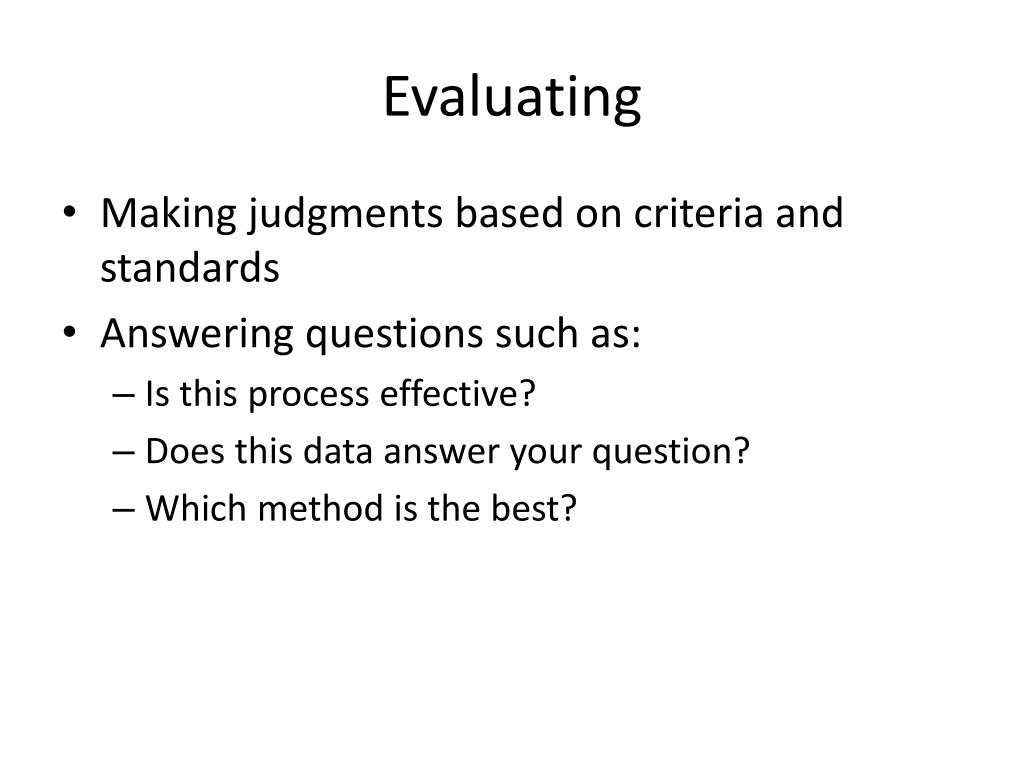 Evaluating

• Making judgments based on criteria and standards
• Answering questions such as:
– Is this process effective?
– Does this data answer your question?
– Which method is the best?